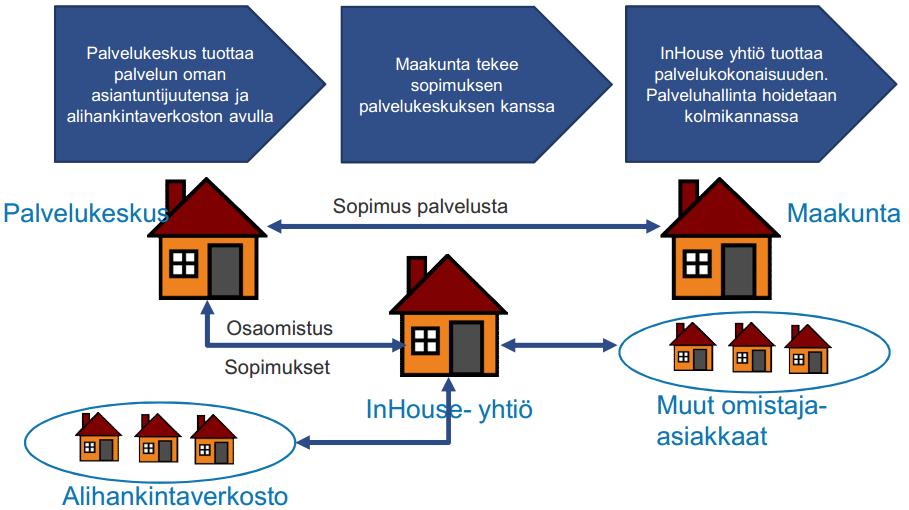 Palvelukeskus tuottaa palvelun oman asiantuntijuutensa ja alihankintaverkoston avulla

Maakunta tekee sopimuksen palvelukeskuksen kanssa

InHouse yhtiö tuottaa palvelukokonaisuuden. Palveluhallinta hoidetaan kolmikannassa

Palvelukeskus

Sopimus palvelusta

Maakunta

Osaomistus

Sopimukset

InHouse- yhtiö

Muut omistaja-asiakkaat

Alihankintaverkosto